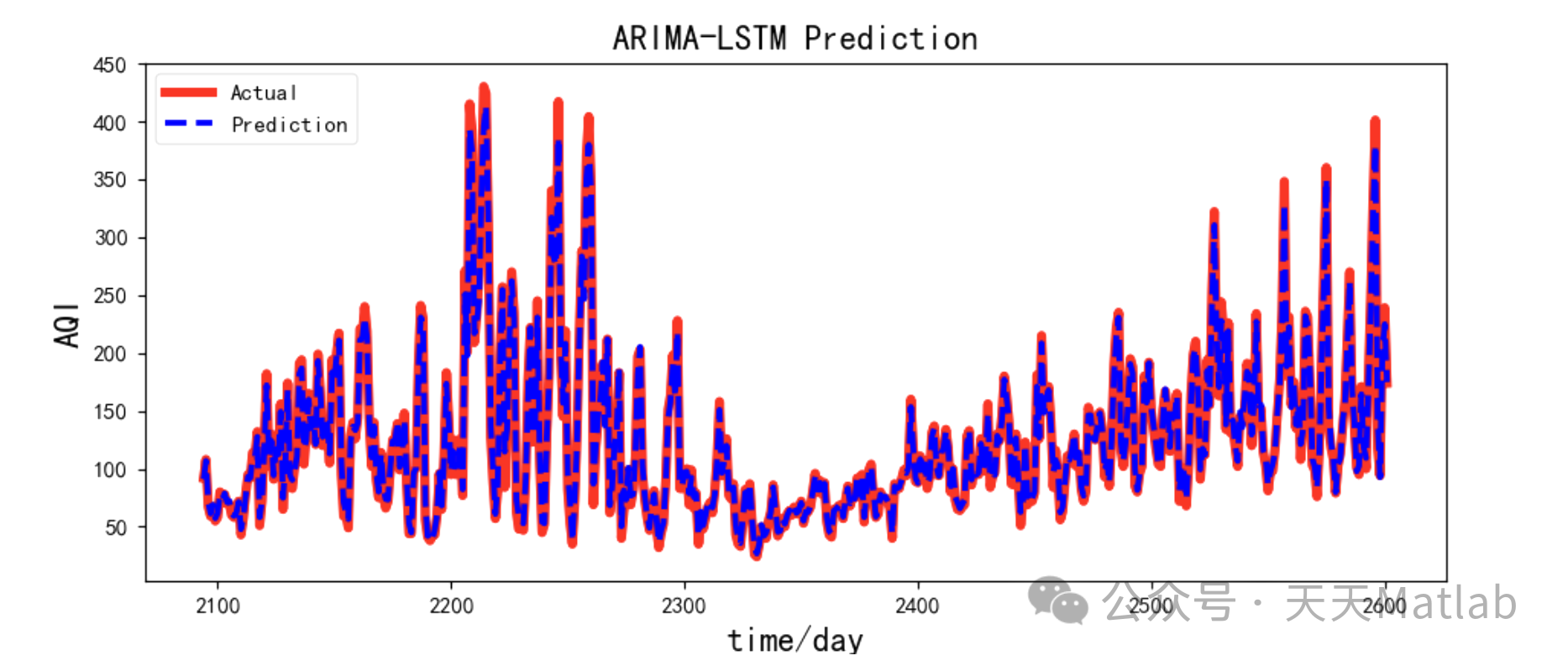 ARIMA-LSTM Prediction

Actual
Prediction

450
400
350
300
250
200
150
100
50

AQI

2100
2200
2300
2400
2500
2600

time/day

公众号 · 天天Matlab